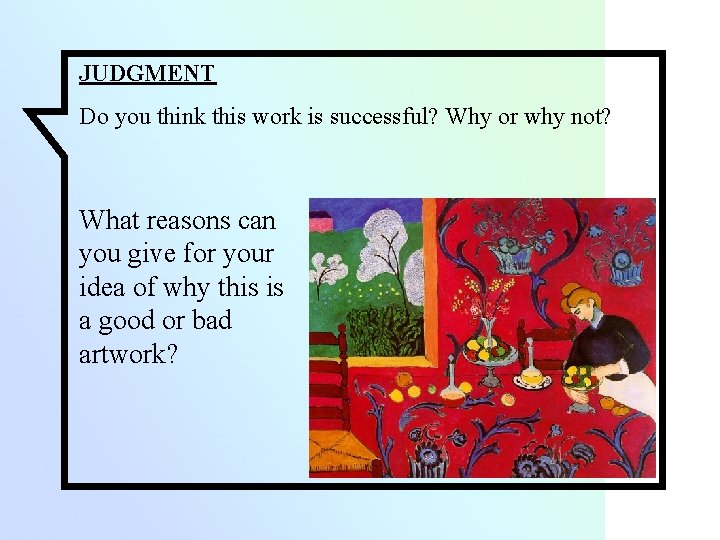 JUDGMENT

Do you think this work is successful? Why or why not?

What reasons can you give for your idea of why this is a good or bad artwork?